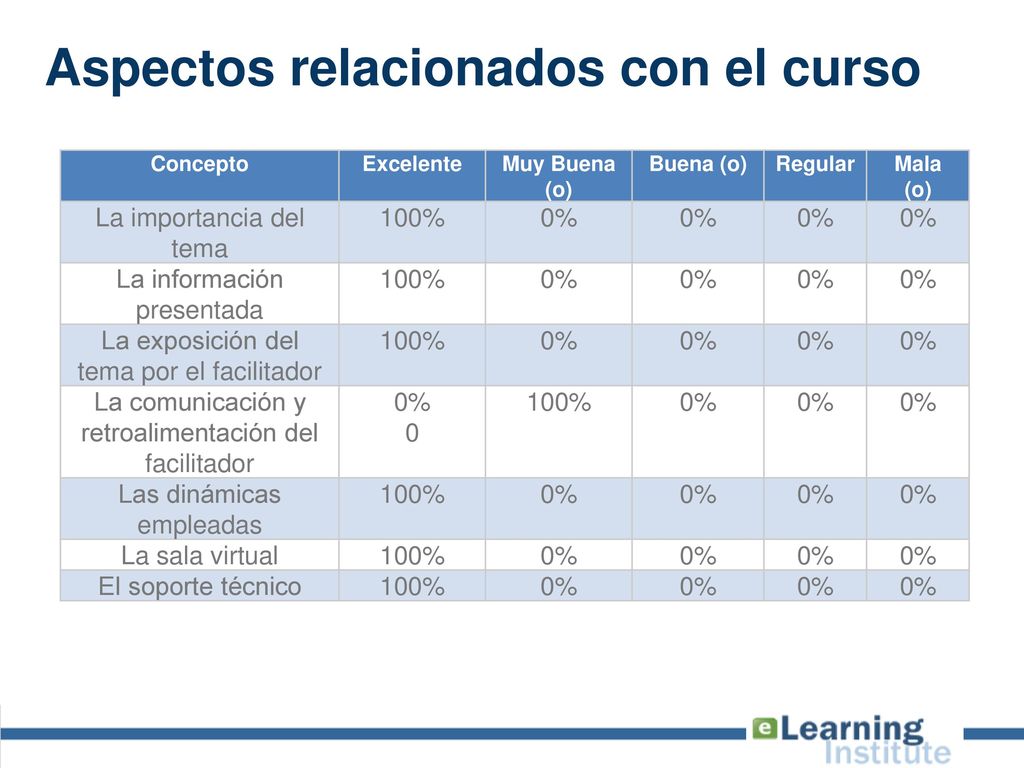 Aspectos relacionados con el curso

| Concepto | Excelente | Muy Buena (o) | Buena (o) | Regular | Mala (o) |
|---|---|---|---|---|---|
| La importancia del tema | 100% | 0% | 0% | 0% | 0% |
| La información presentada | 100% | 0% | 0% | 0% | 0% |
| La exposición del tema por el facilitador | 100% | 0% | 0% | 0% | 0% |
| La comunicación y retroalimentación del facilitador | 0% 0 | 100% | 0% | 0% | 0% |
| Las dinámicas empleadas | 100% | 0% | 0% | 0% | 0% |
| La sala virtual | 100% | 0% | 0% | 0% | 0% |
| El soporte técnico | 100% | 0% | 0% | 0% | 0% |

eLearning Institute